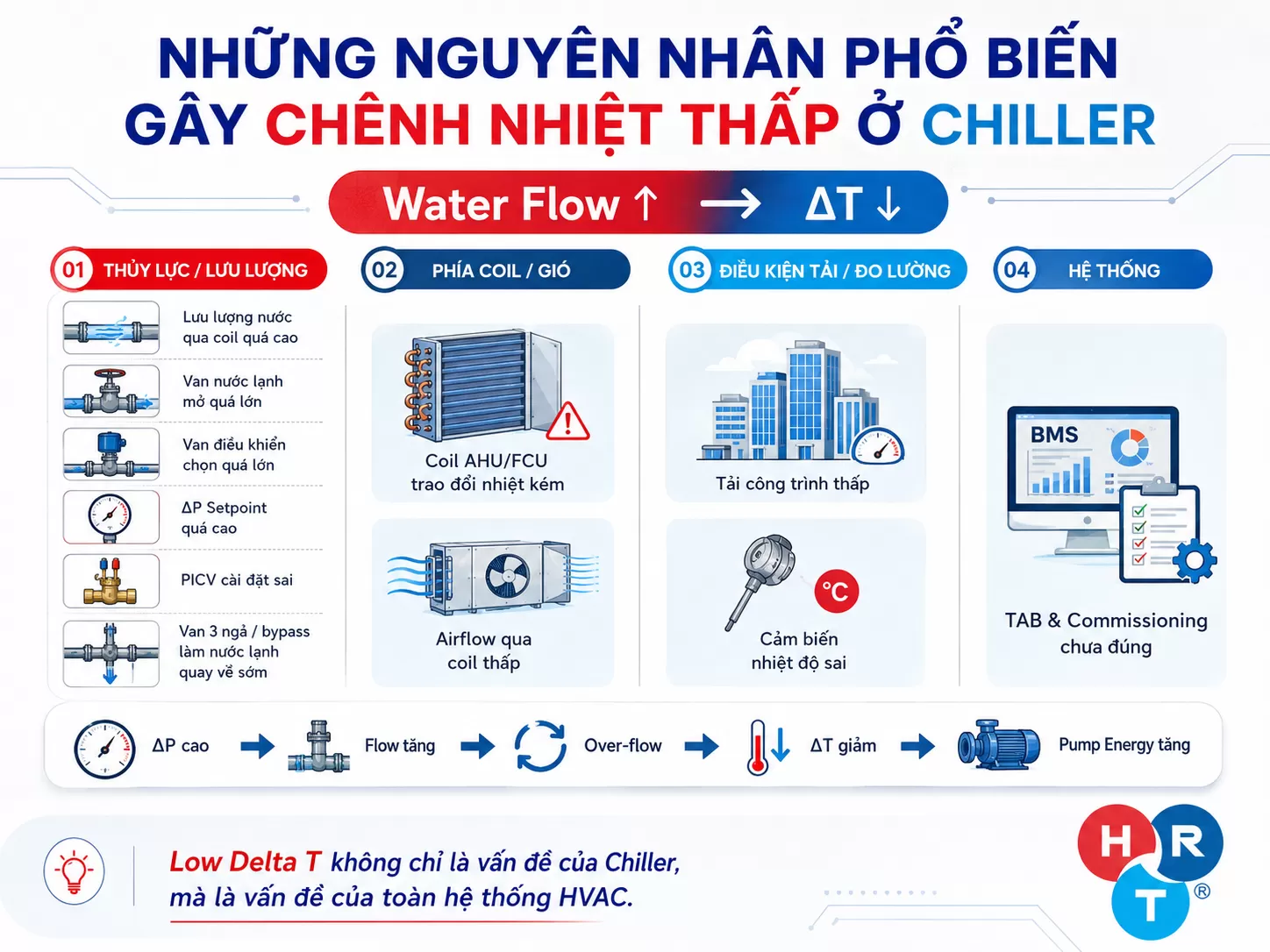 NHỮNG NGUYÊN NHÂN PHỔ BIẾN GÂY CHÊNH NHIỆT THẤP Ở CHILLER

Water Flow ↑ → ΔT ↓

01 THỦY LỰC / LƯU LƯỢNG

Lưu lượng nước qua coil quá cao

Van nước lạnh mở quá lớn

Van điều khiển chọn quá lớn

ΔP Setpoint quá cao

PICV cài đặt sai

Van 3 ngả / bypass làm nước lạnh quay về sớm

02 PHÍA COIL / GIÓ

Coil AHU/FCU trao đổi nhiệt kém

Airflow qua coil thấp

03 ĐIỀU KIỆN TẢI / ĐO LƯỜNG

Tải công trình thấp

°C

Cảm biến nhiệt độ sai

04 HỆ THỐNG

BMS

TAB & Commissioning chưa đúng

ΔP cao → Flow tăng → Over-flow → ΔT giảm → Pump Energy tăng

Low Delta T không chỉ là vấn đề của Chiller, mà là vấn đề của toàn hệ thống HVAC.

H R T ®